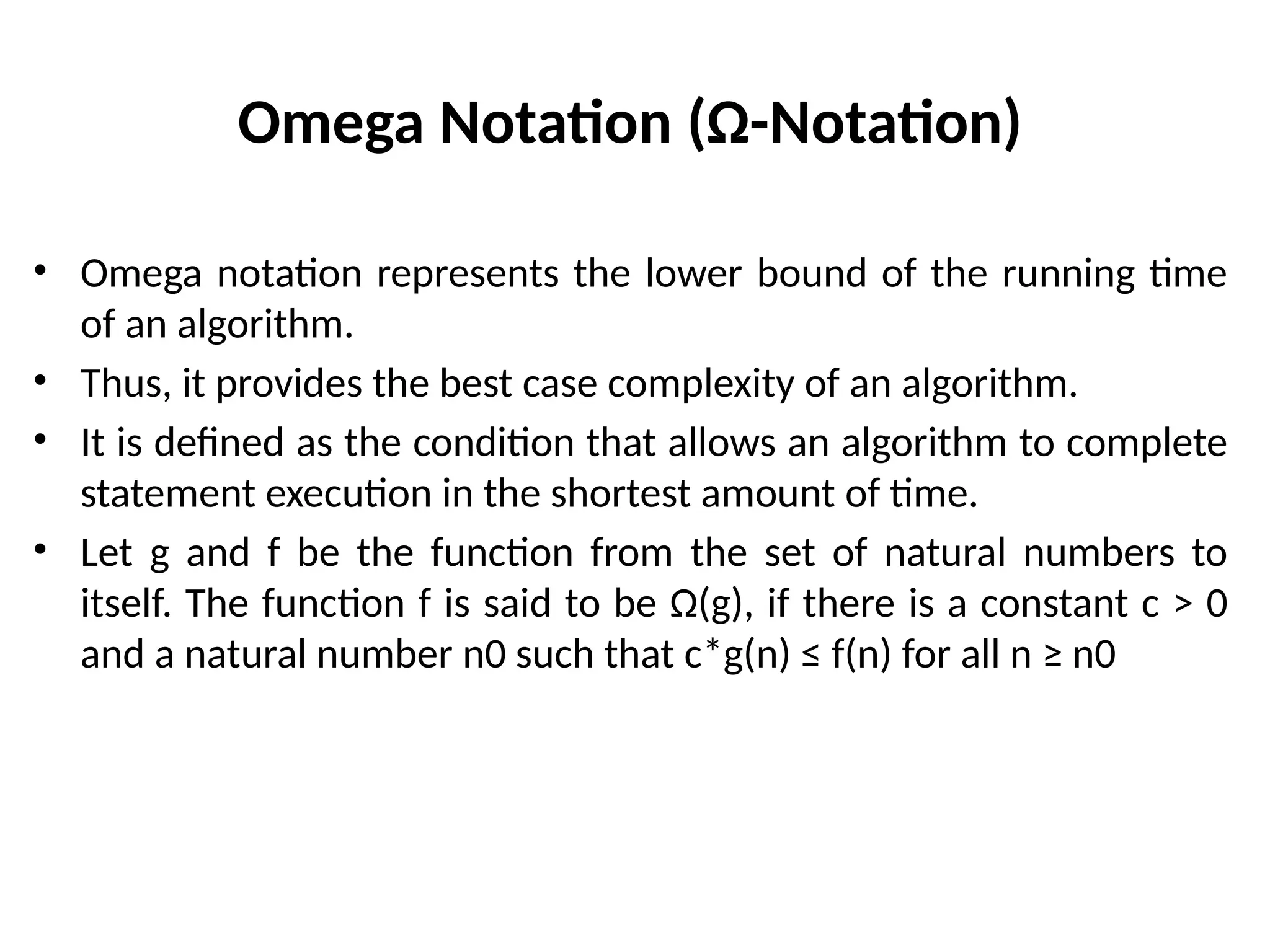 Omega Notation (Ω-Notation)

• Omega notation represents the lower bound of the running time of an algorithm.
• Thus, it provides the best case complexity of an algorithm.
• It is defined as the condition that allows an algorithm to complete statement execution in the shortest amount of time.
• Let g and f be the function from the set of natural numbers to itself. The function f is said to be Ω(g), if there is a constant c > 0 and a natural number n0 such that c*g(n) ≤ f(n) for all n ≥ n0